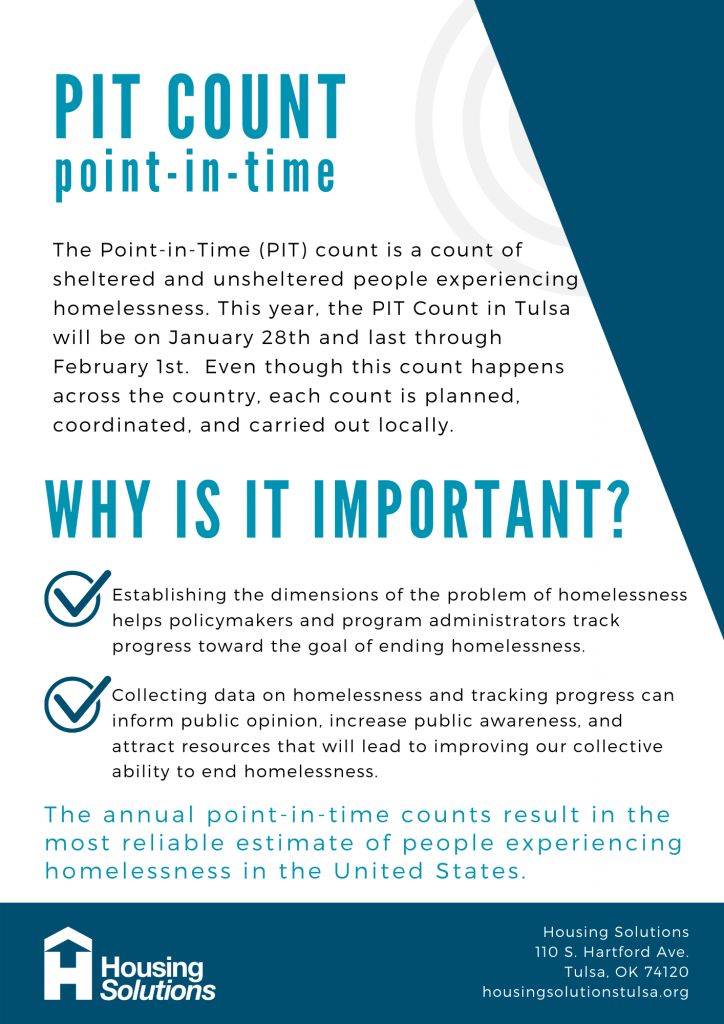 PIT COUNT
point-in-time

The Point-in-Time (PIT) count is a count of sheltered and unsheltered people experiencing homelessness. This year, the PIT Count in Tulsa will be on January 28th and last through February 1st. Even though this count happens across the country, each count is planned, coordinated, and carried out locally.

WHY IS IT IMPORTANT?

Establishing the dimensions of the problem of homelessness helps policymakers and program administrators track progress toward the goal of ending homelessness.

Collecting data on homelessness and tracking progress can inform public opinion, increase public awareness, and attract resources that will lead to improving our collective ability to end homelessness.

The annual point-in-time counts result in the most reliable estimate of people experiencing homelessness in the United States.

Housing Solutions

Housing Solutions
110 S. Hartford Ave.
Tulsa, OK 74120
housingsolutionstulsa.org